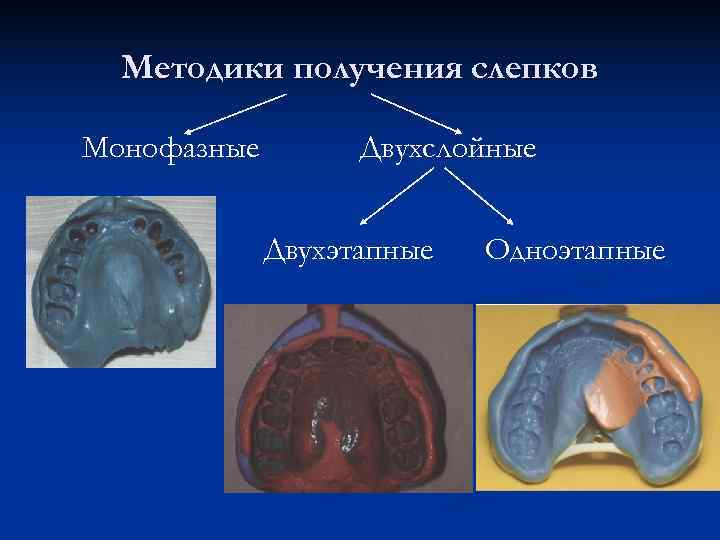 Методики получения слепков

Монофазные

Двухслойные

Двухэтапные

Одноэтапные